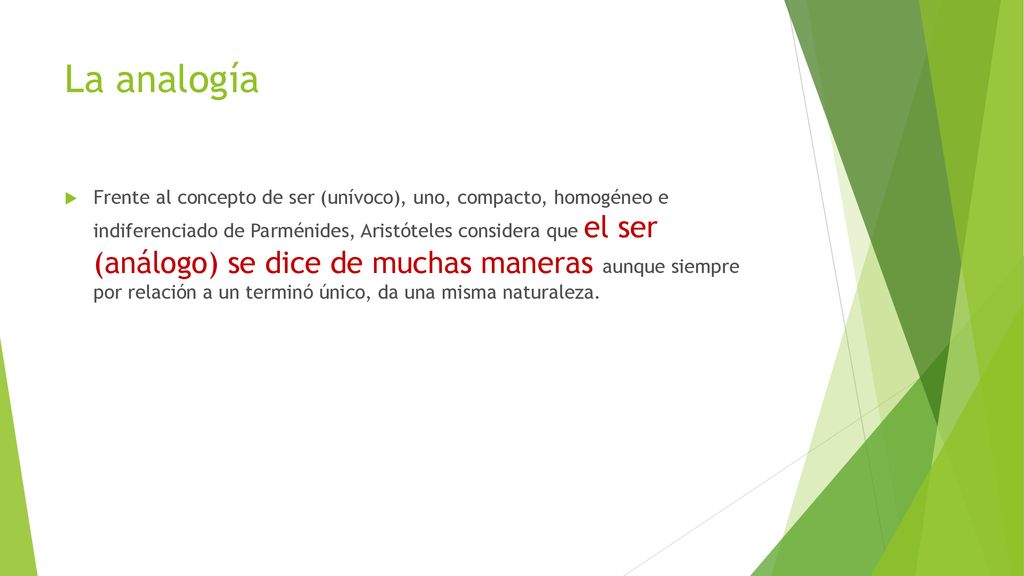 La analogía

Frente al concepto de ser (unívoco), uno, compacto, homogéneo e indiferenciado de Parménides, Aristóteles considera que el ser (análogo) se dice de muchas maneras aunque siempre por relación a un terminó único, da una misma naturaleza.